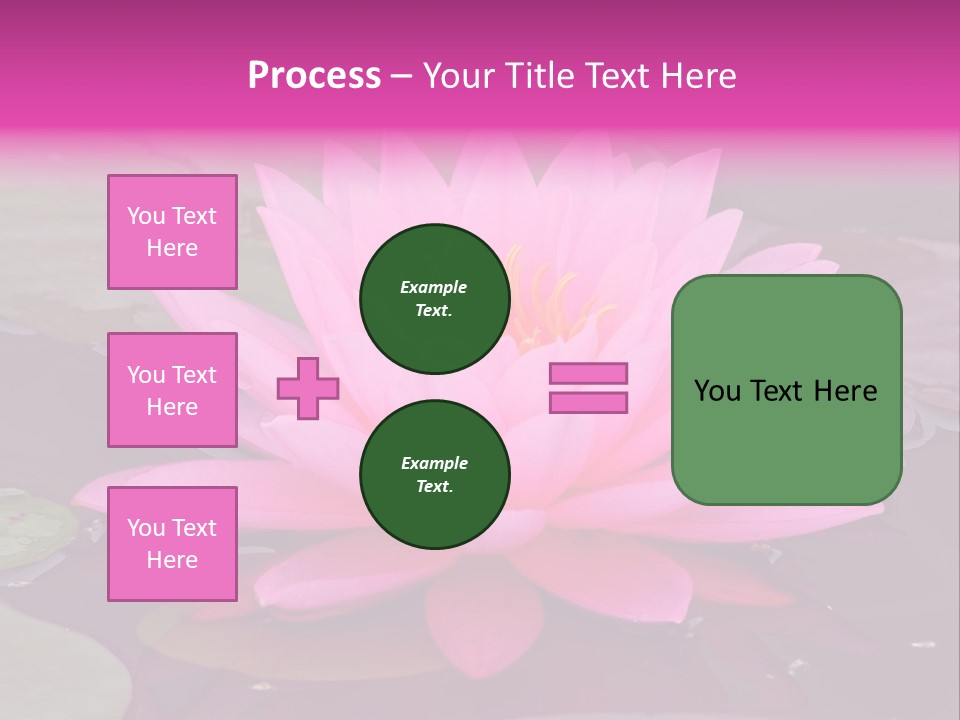 Process – Your Title Text Here

You Text Here

You Text Here

You Text Here

Example Text.

Example Text.

You Text Here